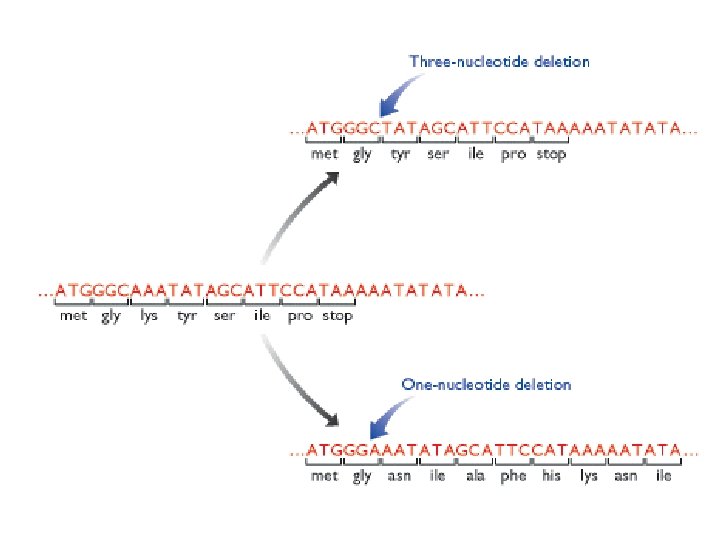 Three-nucleotide deletion

...ATGGGCTATAGCATTCCATAAAAATATATA...

met gly tyr ser ile pro stop

...ATGGGCAAATATAGCATTCCATAAAAATATATA...

met gly lys tyr ser ile pro stop

One-nucleotide deletion

...ATGGGAAATATAGCATTCCATAAAAATATA...

met gly asn ile ala phe his lys asn ile